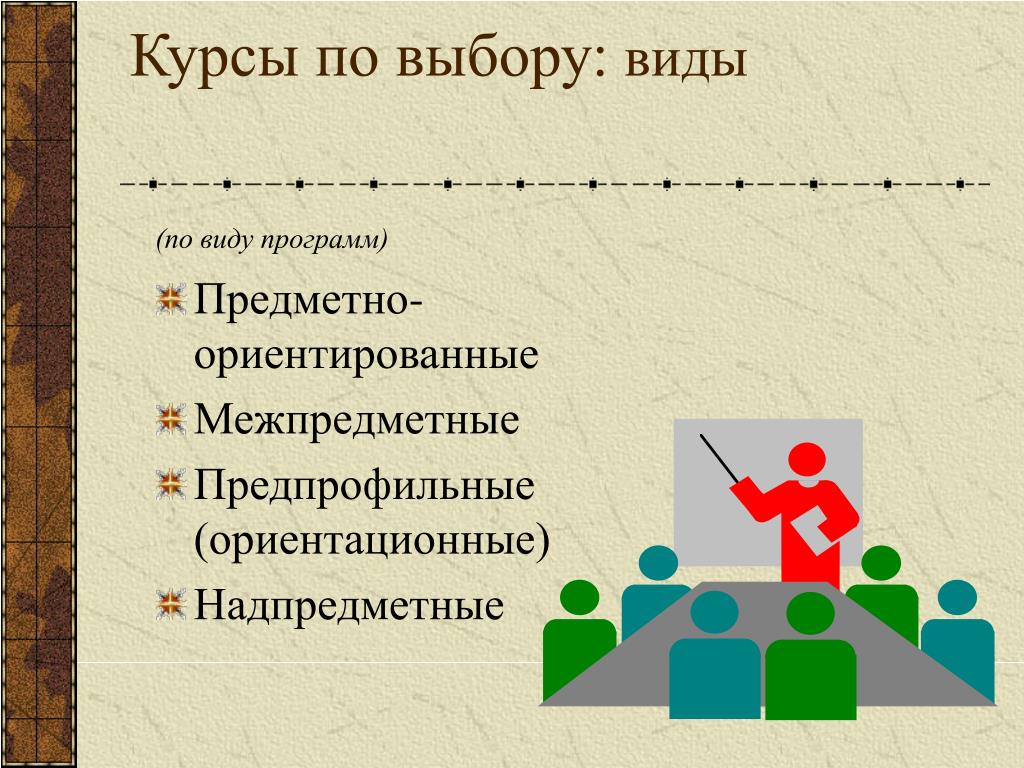 Курсы по выбору: виды

(по виду программ)

Предметно-ориентированные

Межпредметные

Предпрофильные (ориентационные)

Надпредметные